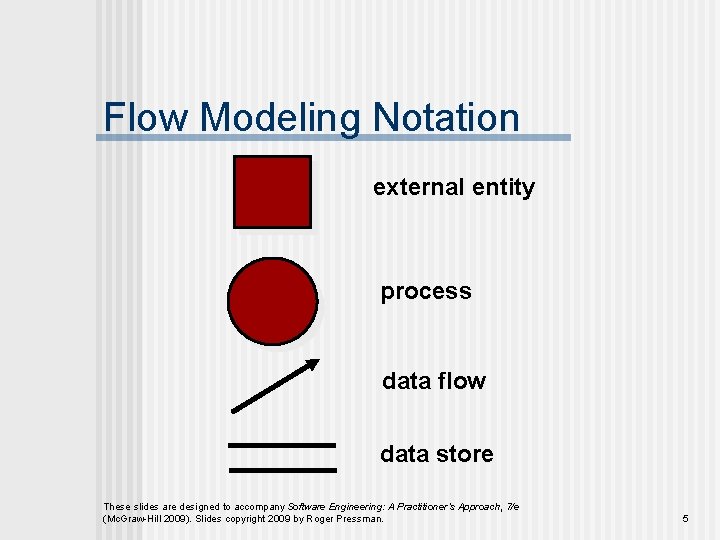 Flow Modeling Notation

external entity

process

data flow

data store

These slides are designed to accompany Software Engineering: A Practitioner's Approach, 7/e (McGraw-Hill 2009). Slides copyright 2009 by Roger Pressman.

5